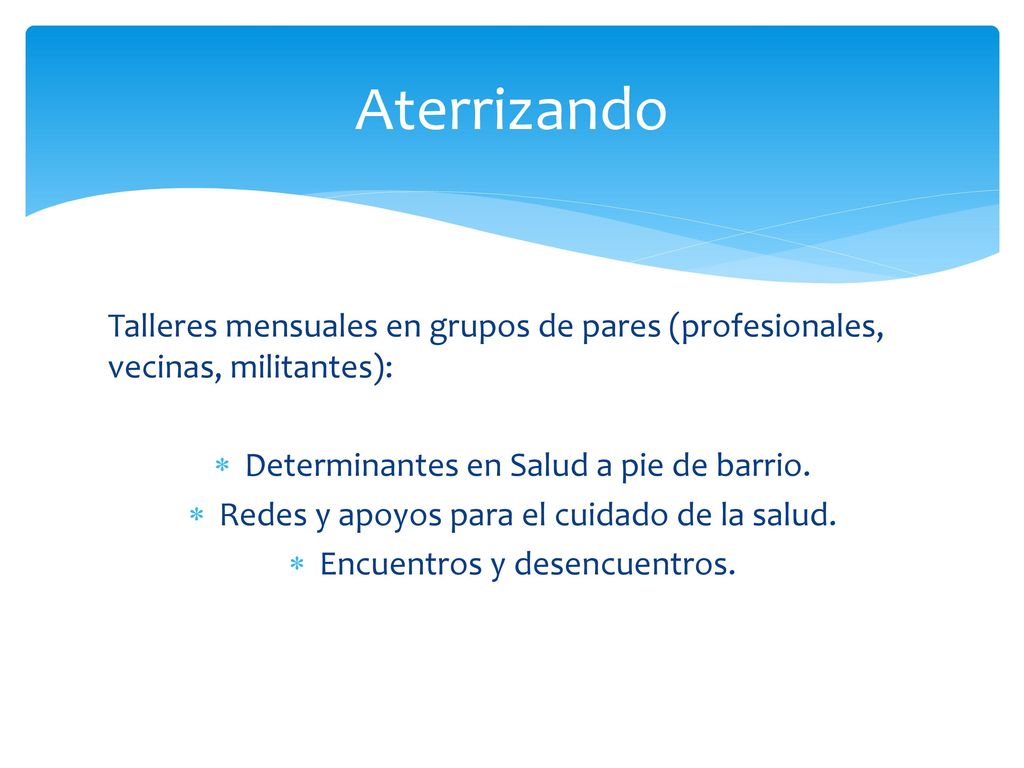 Aterrizando

Talleres mensuales en grupos de pares (profesionales, vecinas, militantes):

* Determinantes en Salud a pie de barrio.
* Redes y apoyos para el cuidado de la salud.
* Encuentros y desencuentros.